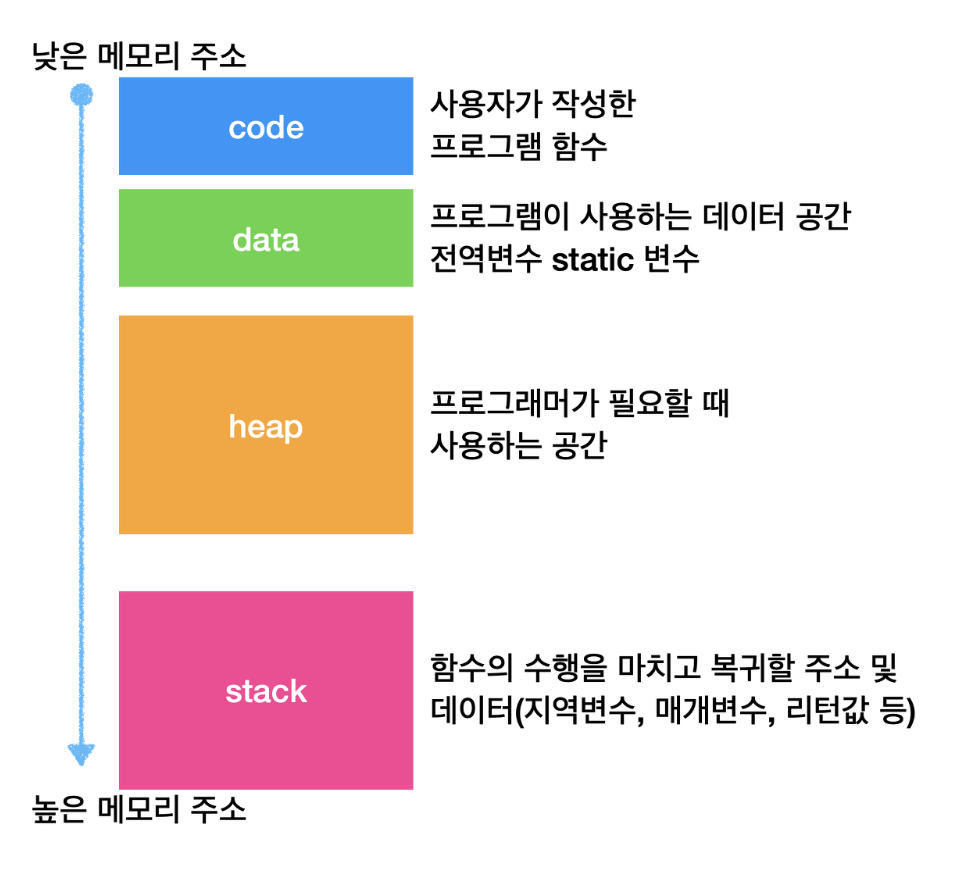 낮은 메모리 주소

code

사용자가 작성한
프로그램 함수

data

프로그램이 사용하는 데이터 공간
전역변수 static 변수

heap

프로그래머가 필요할 때
사용하는 공간

stack

함수의 수행을 마치고 복귀할 주소 및
데이터(지역변수, 매개변수, 리턴값 등)

높은 메모리 주소